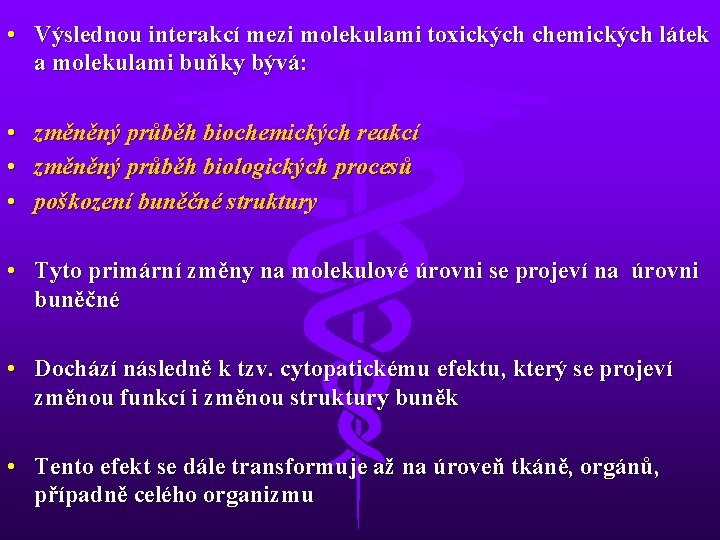 • Výslednou interakcí mezi molekulami toxických chemických látek a molekulami buňky bývá:

• změněný průběh biochemických reakcí
• změněný průběh biologických procesů
• poškození buněčné struktury

• Tyto primární změny na molekulové úrovni se projeví na úrovni buněčné

• Dochází následně k tzv. cytopatickému efektu, který se projeví změnou funkcí i změnou struktury buněk

• Tento efekt se dále transformuje až na úroveň tkáně, orgánů, případně celého organizmu